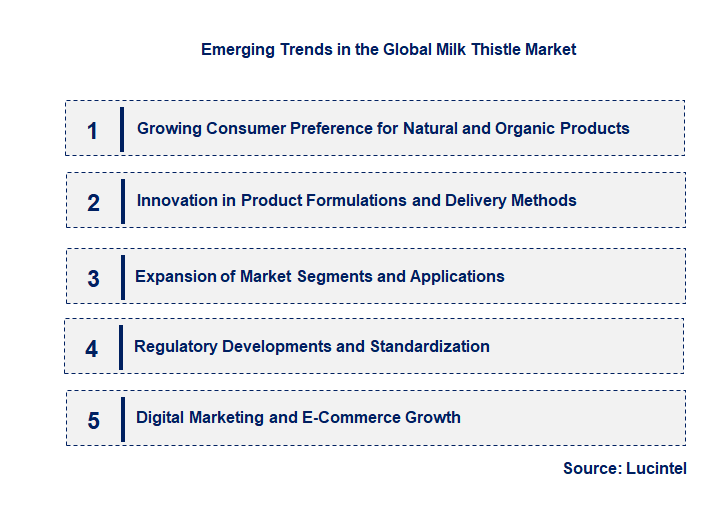 Emerging Trends in the Global Milk Thistle Market

1 Growing Consumer Preference for Natural and Organic Products

2 Innovation in Product Formulations and Delivery Methods

3 Expansion of Market Segments and Applications

4 Regulatory Developments and Standardization

5 Digital Marketing and E-Commerce Growth

Source: Lucintel